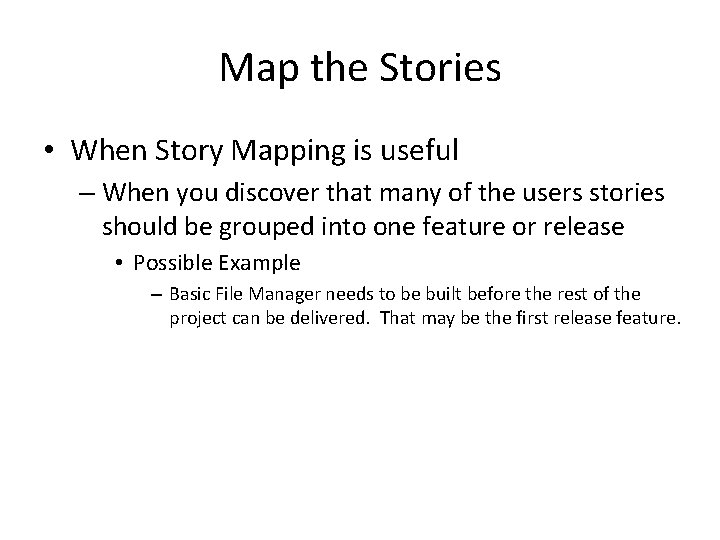 Map the Stories

• When Story Mapping is useful
– When you discover that many of the users stories should be grouped into one feature or release
• Possible Example
– Basic File Manager needs to be built before the rest of the project can be delivered. That may be the first release feature.